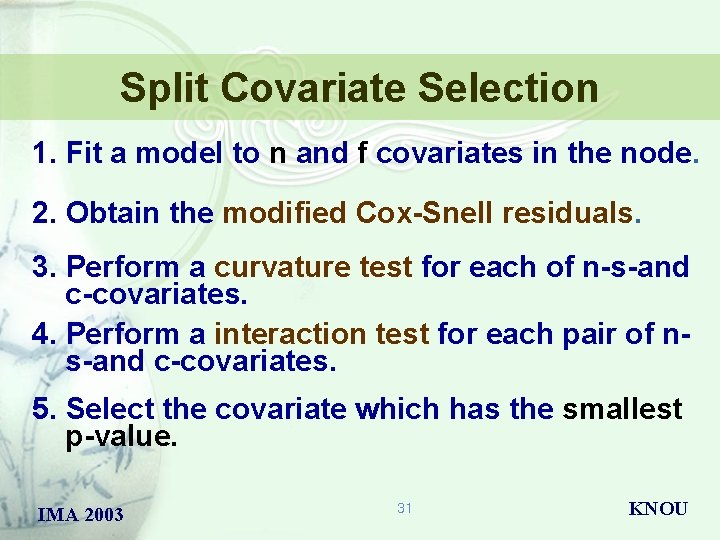 Split Covariate Selection

1. Fit a model to n and f covariates in the node.

2. Obtain the modified Cox-Snell residuals.

3. Perform a curvature test for each of n-s-and c-covariates.

4. Perform a interaction test for each pair of n-s-and c-covariates.

5. Select the covariate which has the smallest p-value.

IMA 2003

31

KNOU